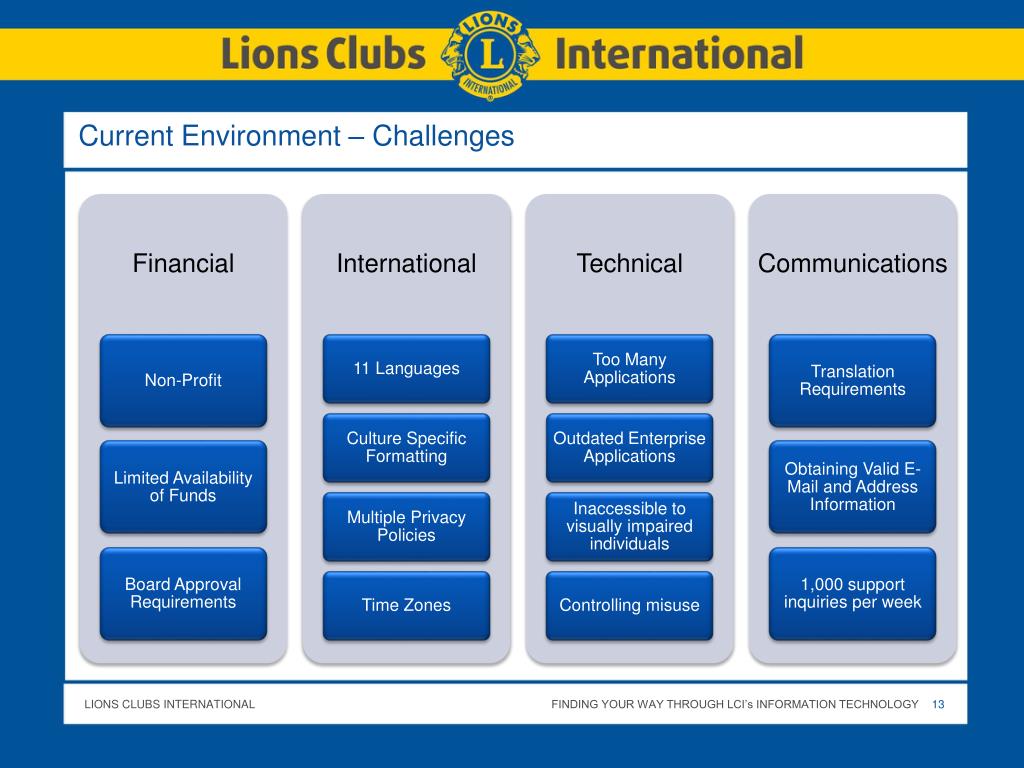 Lions Clubs LIONS L INTERNATIONAL International

Current Environment – Challenges

Financial

Non-Profit

Limited Availability of Funds

Board Approval Requirements

International

11 Languages

Culture Specific Formatting

Multiple Privacy Policies

Time Zones

Technical

Too Many Applications

Outdated Enterprise Applications

Inaccessible to visually impaired individuals

Controlling misuse

Communications

Translation Requirements

Obtaining Valid E-Mail and Address Information

1,000 support inquiries per week

LIONS CLUBS INTERNATIONAL

FINDING YOUR WAY THROUGH LCI's INFORMATION TECHNOLOGY 13